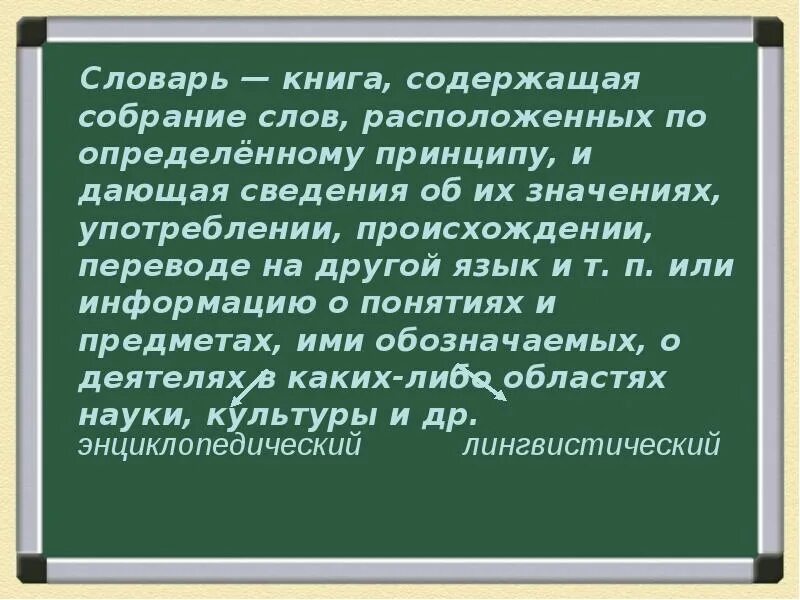 Словарь — книга, содержащая собрание слов, расположенных по определённому принципу, и дающая сведения об их значениях, употреблении, происхождении, переводе на другой язык и т. п. или информацию о понятиях и предметах, ими обозначаемых, о деятелях в каких-либо областях науки, культуры и др.

энциклопедический лингвистический